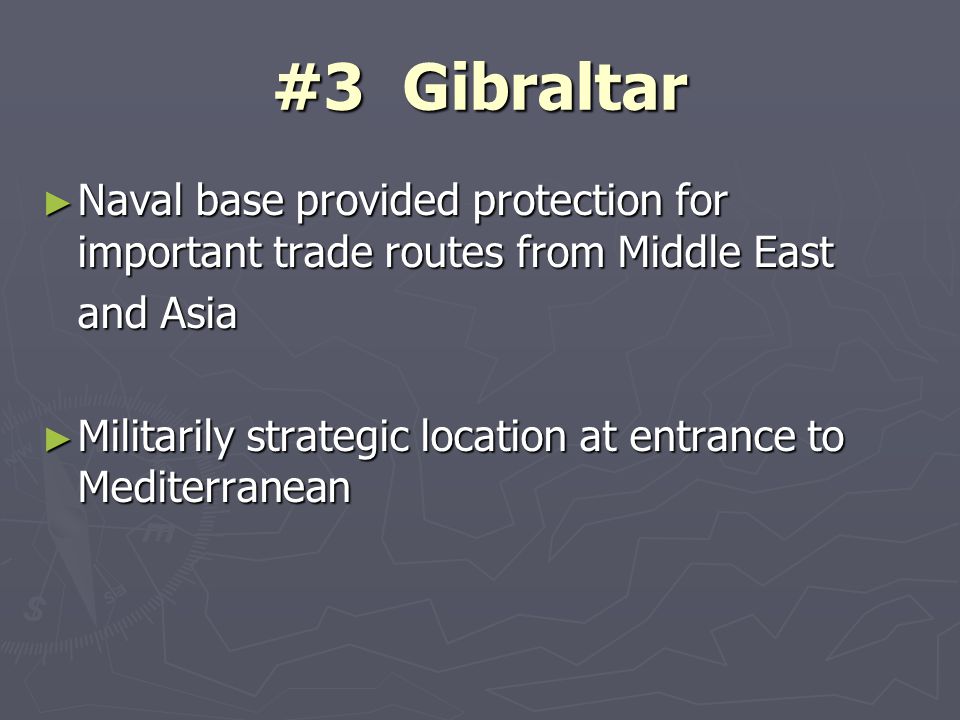 #3 Gibraltar

►Naval base provided protection for important trade routes from Middle East and Asia

►Militarily strategic location at entrance to Mediterranean